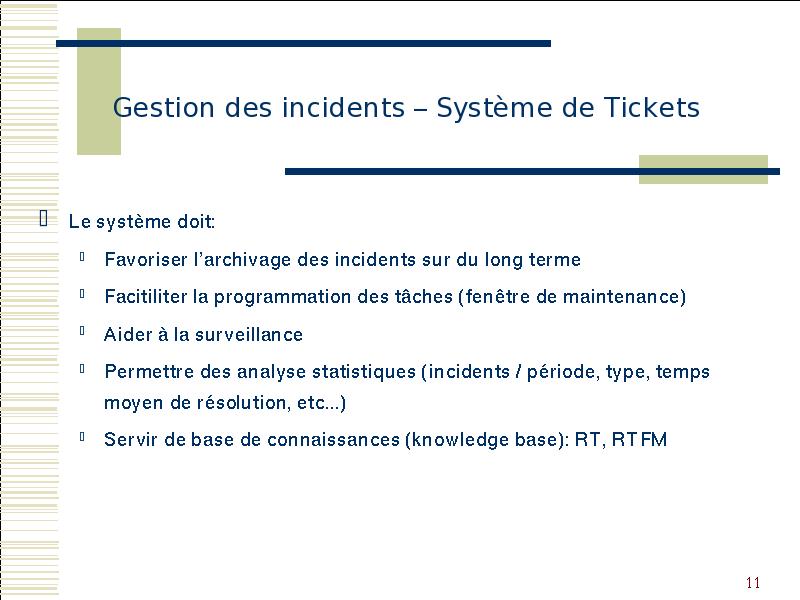 Gestion des incidents – Système de Tickets

Le système doit:

Favoriser l'archivage des incidents sur du long terme

Facitiliter la programmation des tâches (fenêtre de maintenance)

Aider à la surveillance

Permettre des analyse statistiques (incidents / période, type, temps moyen de résolution, etc...)

Servir de base de connaissances (knowledge base): RT, RTFM

11